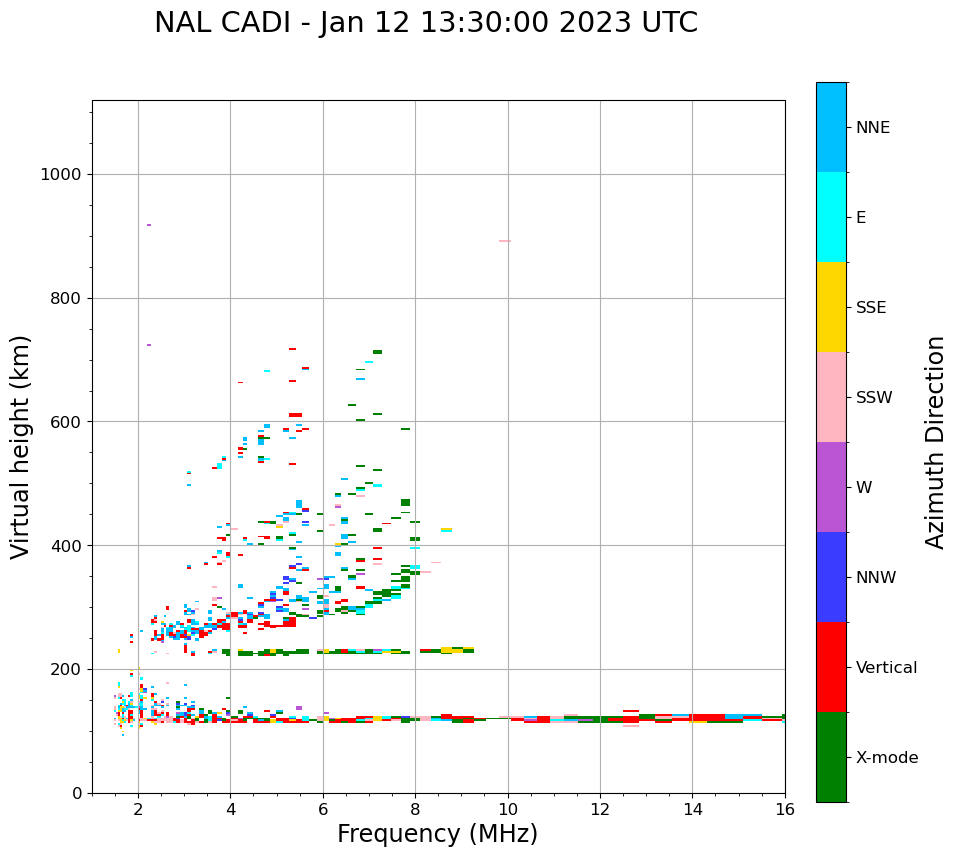 NAL CADI - Jan 12 13:30:00 2023 UTC

Virtual height (km)

1000
800
600
400
200
0

2
4
6
8
10
12
14
16

Frequency (MHz)

NNE
E
SSE
SSW
W
NNW
Vertical
X-mode

Azimuth Direction